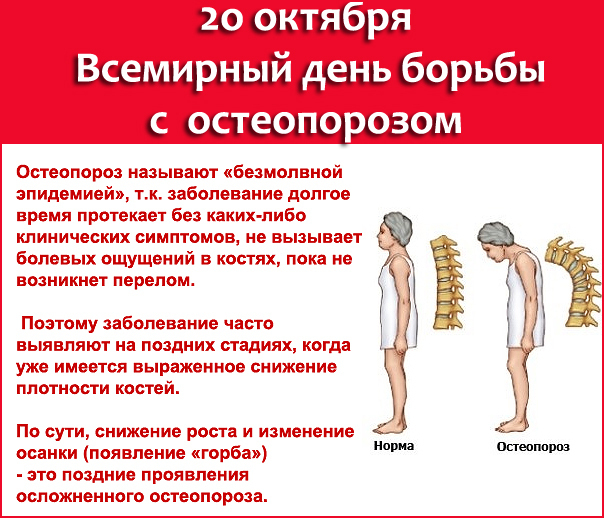 20 октября
Всемирный день борьбы
с остеопорозом

Остеопороз называют «безмолвной эпидемией», т.к. заболевание долгое время протекает без каких-либо клинических симптомов, не вызывает болевых ощущений в костях, пока не возникнет перелом.

Поэтому заболевание часто выявляют на поздних стадиях, когда уже имеется выраженное снижение плотности костей.

По сути, снижение роста и изменение осанки (появление «горба») - это поздние проявления осложненного остеопороза.

Норма

Остеопороз